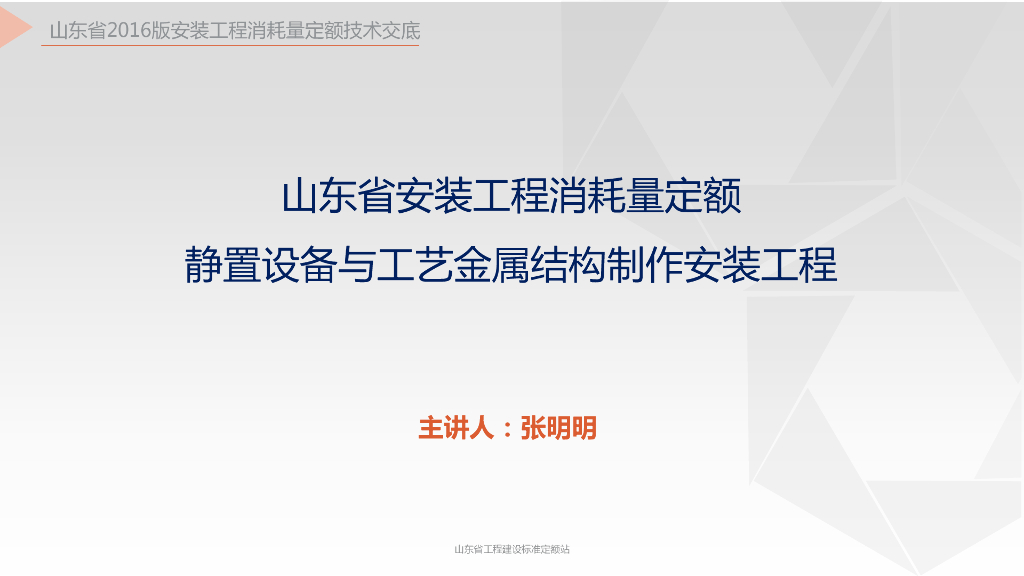 山东省2016版安装工程消耗量定额技术交底

山东省安装工程消耗量定额
静置设备与工艺金属结构制作安装工程

主讲人：张明明

山东省工程建设标准定额站